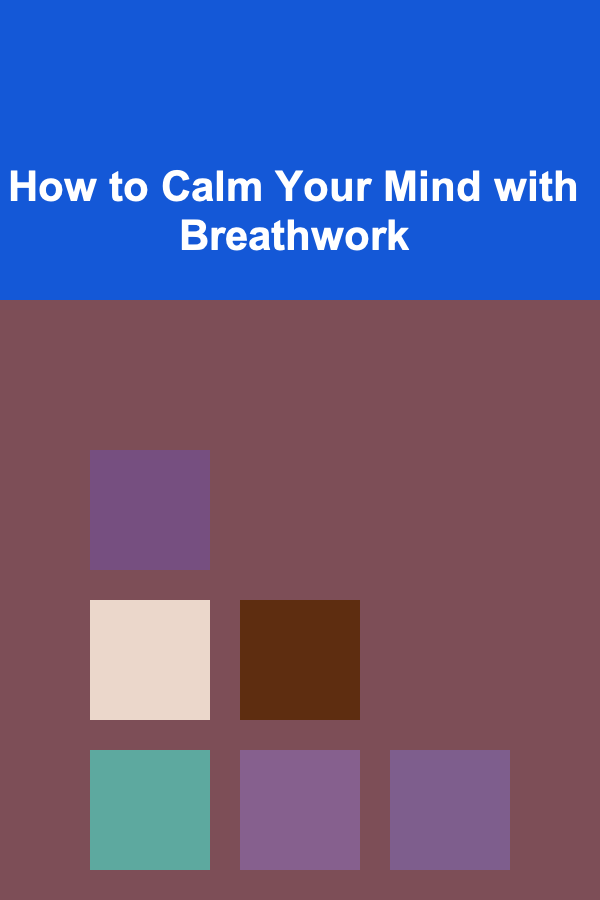 How to Calm Your Mind with Breathwork